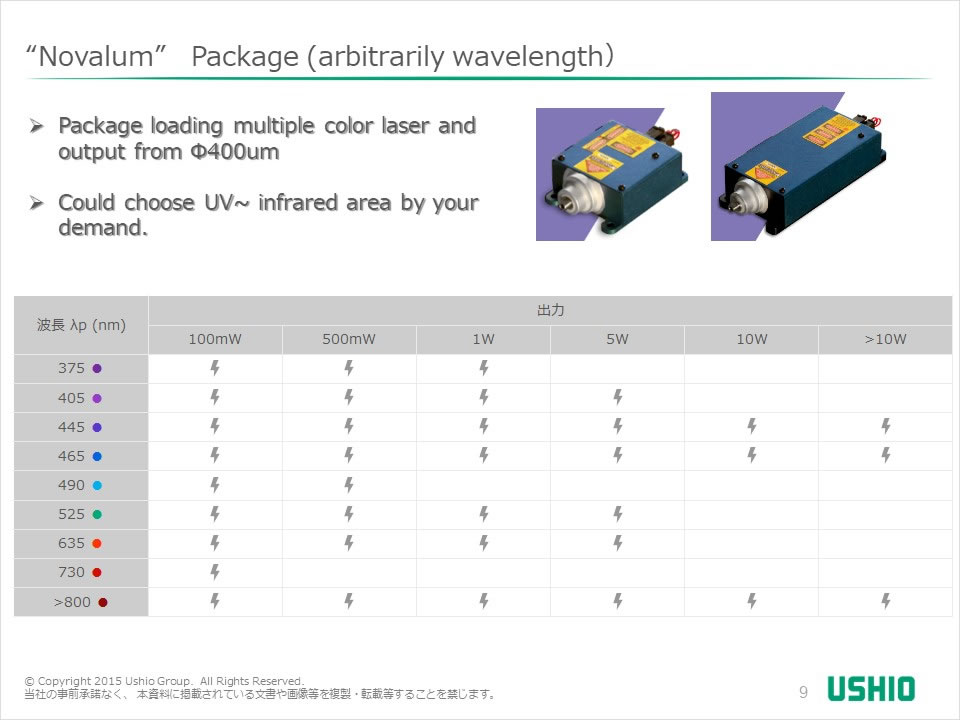 “Novalum” Package (arbitrarily wavelength)

➢ Package loading multiple color laser and output from Φ400um

➢ Could choose UV~ infrared area by your demand.

| 波長 λp (nm) | 出力 | | | | | |
|---|---|---|---|---|---|---|
| | 100mW | 500mW | 1W | 5W | 10W | >10W |
| 375 ● | ϟ | ϟ | ϟ | | | |
| 405 ● | ϟ | ϟ | ϟ | ϟ | | |
| 445 ● | ϟ | ϟ | ϟ | ϟ | ϟ | ϟ |
| 465 ● | ϟ | ϟ | ϟ | ϟ | ϟ | ϟ |
| 490 ● | ϟ | ϟ | | | | |
| 525 ● | ϟ | ϟ | ϟ | ϟ | | |
| 635 ● | ϟ | ϟ | ϟ | ϟ | | |
| 730 ● | ϟ | | | | | |
| >800 ● | ϟ | ϟ | ϟ | ϟ | ϟ | ϟ |

© Copyright 2015 Ushio Group. All Rights Reserved.
当社の事前承諾なく、本資料に掲載されている文書や画像等を複製・転載等することを禁じます。

9

USHIO